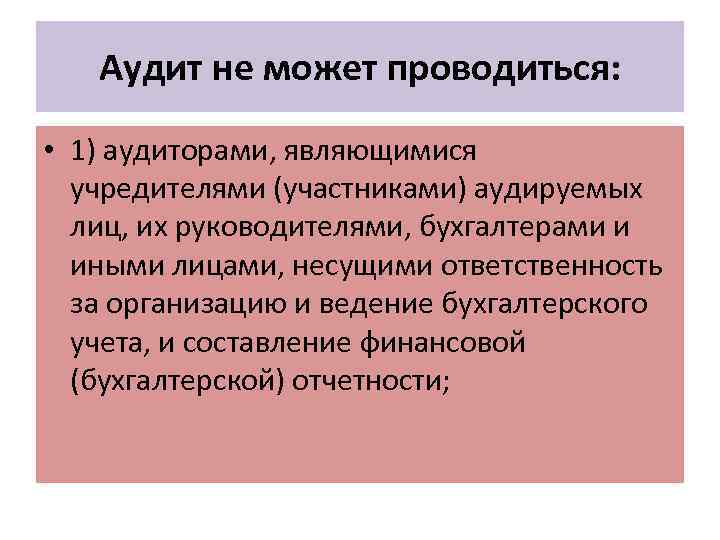 Аудит не может проводиться:

• 1) аудиторами, являющимися учредителями (участниками) аудируемых лиц, их руководителями, бухгалтерами и иными лицами, несущими ответственность за организацию и ведение бухгалтерского учета, и составление финансовой (бухгалтерской) отчетности;